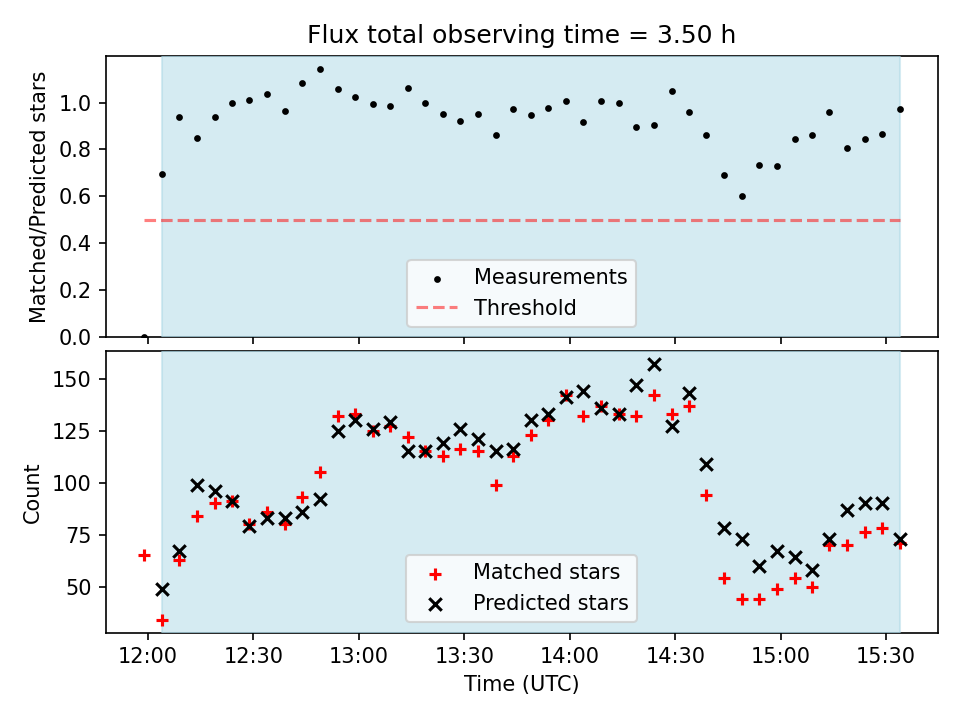 Flux total observing time = 3.50 h

Matched/Predicted stars

1.0
0.8
0.6
0.4
0.2
0.0

Measurements
Threshold

Count

150
125
100
75
50

Matched stars
Predicted stars

12:00
12:30
13:00
13:30
14:00
14:30
15:00
15:30

Time (UTC)